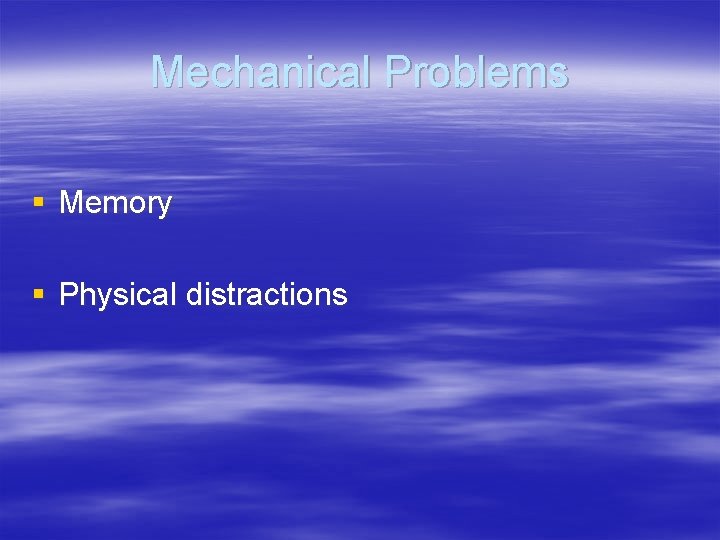 Mechanical Problems

▪ Memory

▪ Physical distractions